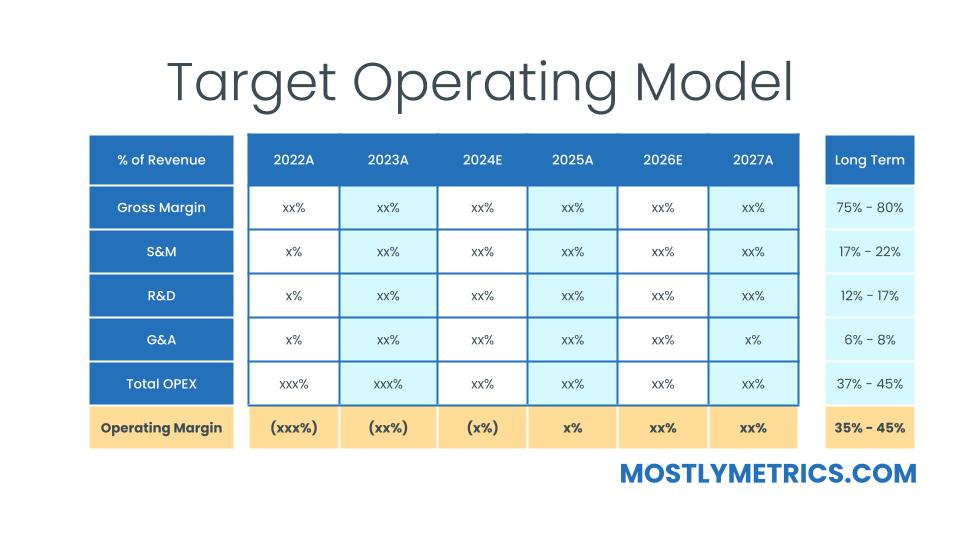 Target Operating Model

| % of Revenue | 2022A | 2023A | 2024E | 2025A | 2026E | 2027A | Long Term |
|---|---|---|---|---|---|---|---|
| Gross Margin | xx% | xx% | xx% | xx% | xx% | xx% | 75% - 80% |
| S&M | x% | xx% | xx% | xx% | xx% | xx% | 17% - 22% |
| R&D | x% | xx% | xx% | xx% | xx% | xx% | 12% - 17% |
| G&A | x% | xx% | xx% | xx% | xx% | x% | 6% - 8% |
| Total OPEX | xxx% | xxx% | xx% | xx% | xx% | xx% | 37% - 45% |
| Operating Margin | (xxx%) | (xx%) | (x%) | x% | xx% | xx% | 35% - 45% |

MOSTLYMETRICS.COM